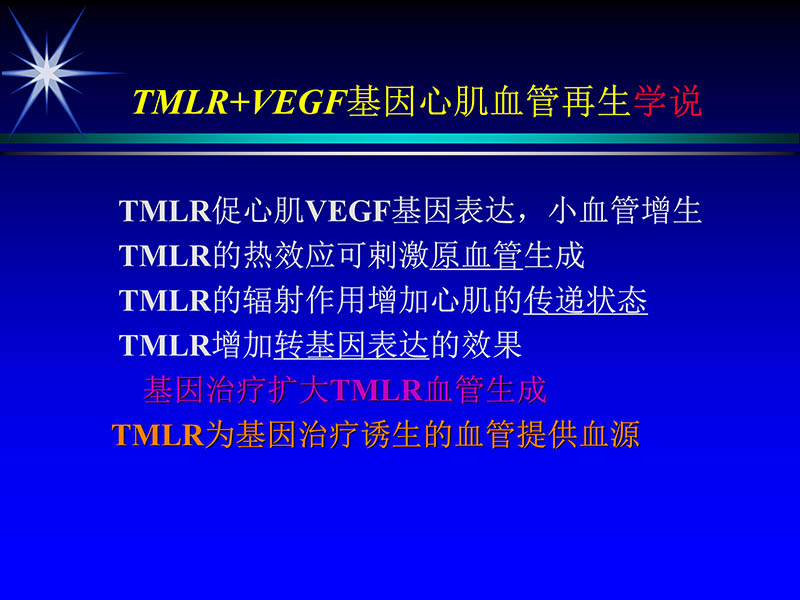 TMLR+VEGF基因心肌血管再生学说

TMLR促心肌VEGF基因表达，小血管增生
TMLR的热效应可刺激原血管生成
TMLR的辐射作用增加心肌的传递状态
TMLR增加转基因表达的效果
基因治疗扩大TMLR血管生成
TMLR为基因治疗诱生的血管提供血源